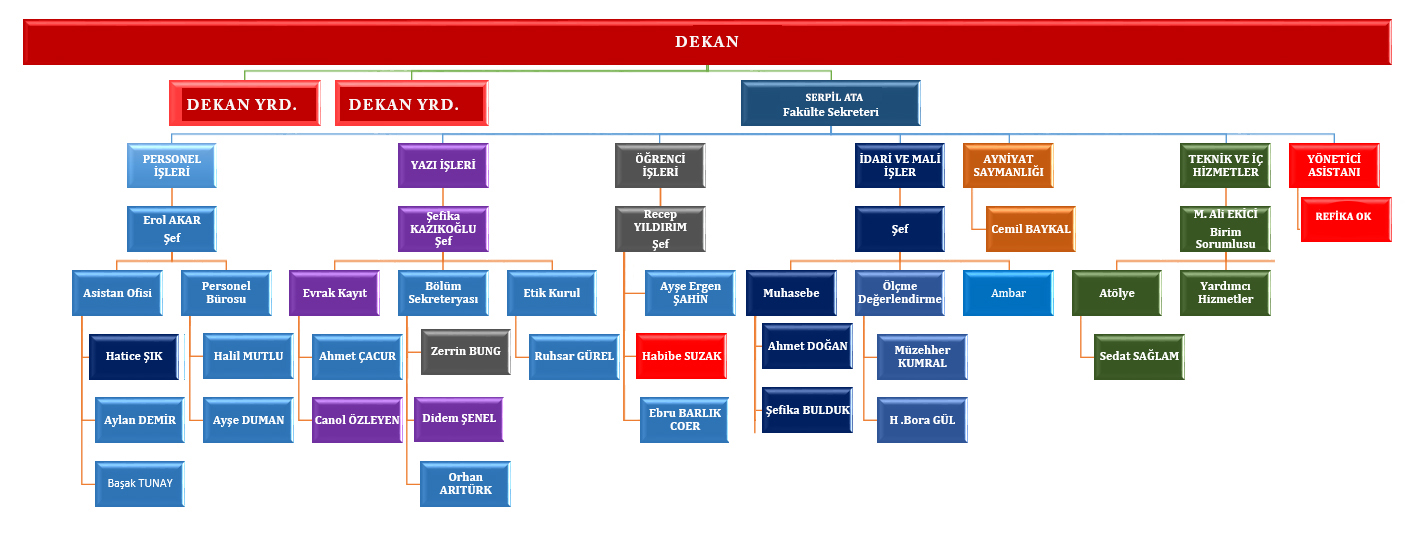 DEKAN

DEKAN YRD.

DEKAN YRD.

SERPİL ATA
Fakülte Sekreteri

PERSONEL İŞLERİ

Erol AKAR
Şef

Asistan Ofisi

Hatice ŞIK

Aylan DEMİR

Başak TUNAY

Personel Bürosu

Halil MUTLU

Ayşe DUMAN

YAZI İŞLERİ

Şefika KAZIKOĞLU
Şef

Evrak Kayıt

Ahmet ÇACUR

Canol ÖZLEYEN

Bölüm Sekreteryası

Zerrin BUNG

Didem ŞENEL

Orhan ARITÜRK

Etik Kurul

Ruhsar GÜREL

ÖĞRENCİ İŞLERİ

Recep YILDIRIM
Şef

Ayşe Ergen ŞAHİN

Habibe SUZAK

Ebru BARLIK COER

İDARİ VE MALİ İŞLER

Şef

Muhasebe

Ahmet DOĞAN

Şefika BULDUK

Ölçme Değerlendirme

Müzehher KUMRAL

H .Bora GÜL

Ambar

AYNİYAT SAYMANLIĞI

Cemil BAYKAL

TEKNİK VE İÇ HİZMETLER

M. Ali EKİCİ
Birim Sorumlusu

Atölye

Sedat SAĞLAM

Yardımcı Hizmetler

YÖNETİCİ ASİSTANI

REFİKA OK